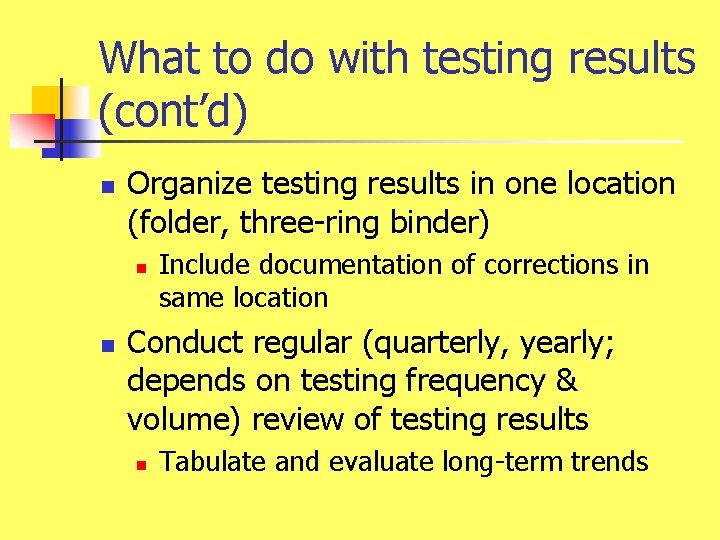 What to do with testing results (cont'd)

• Organize testing results in one location (folder, three-ring binder)
  • Include documentation of corrections in same location
• Conduct regular (quarterly, yearly; depends on testing frequency & volume) review of testing results
  • Tabulate and evaluate long-term trends